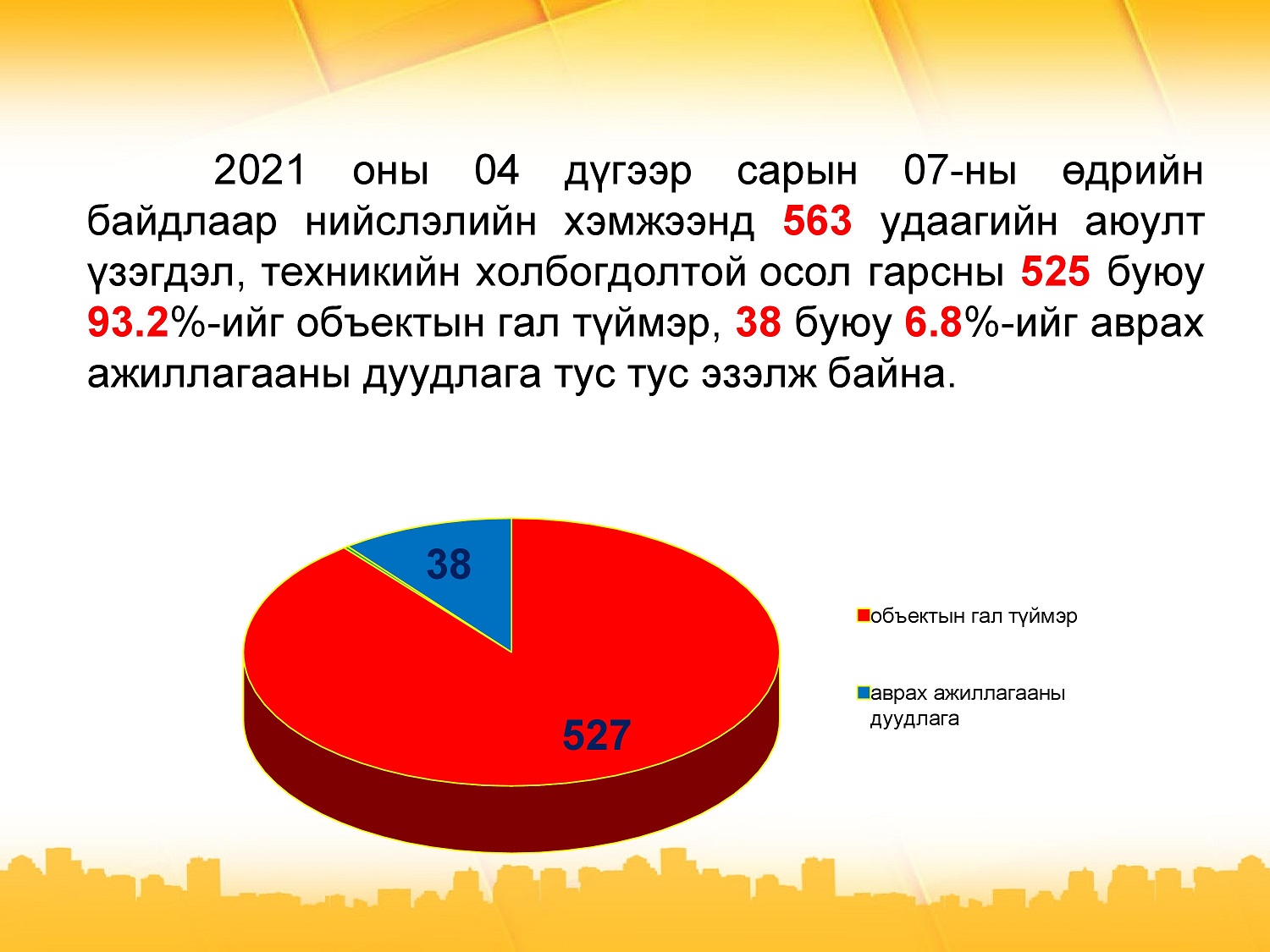 2021 оны 04 дүгээр сарын 07-ны өдрийн байдлаар нийслэлийн хэмжээнд 563 удаагийн аюулт үзэгдэл, техникийн холбогдолтой осол гарсны 525 буюу 93.2%-ийг объектын гал түймэр, 38 буюу 6.8%-ийг аврах ажиллагааны дуудлага тус тус эзэлж байна.

38

527

объектын гал түймэр

аврах ажиллагааны дуудлага